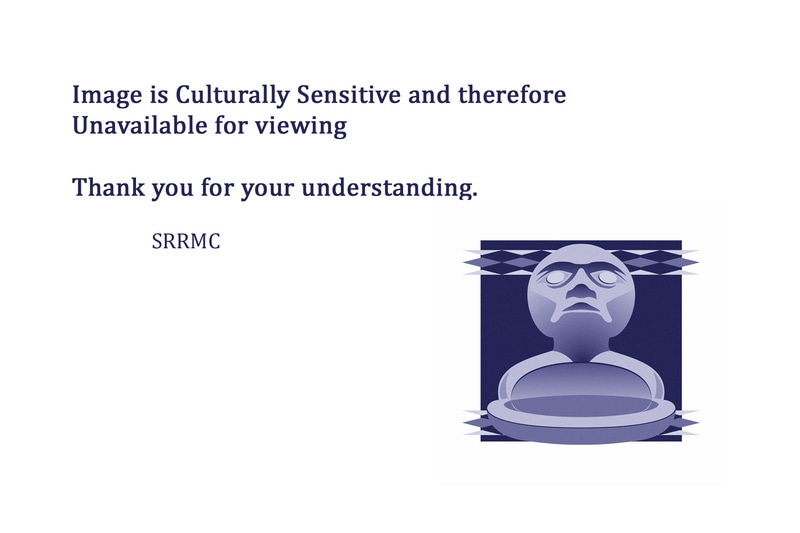 Image is Culturally Sensitive and therefore Unavailable for viewing

Thank you for your understanding.

SRRMC